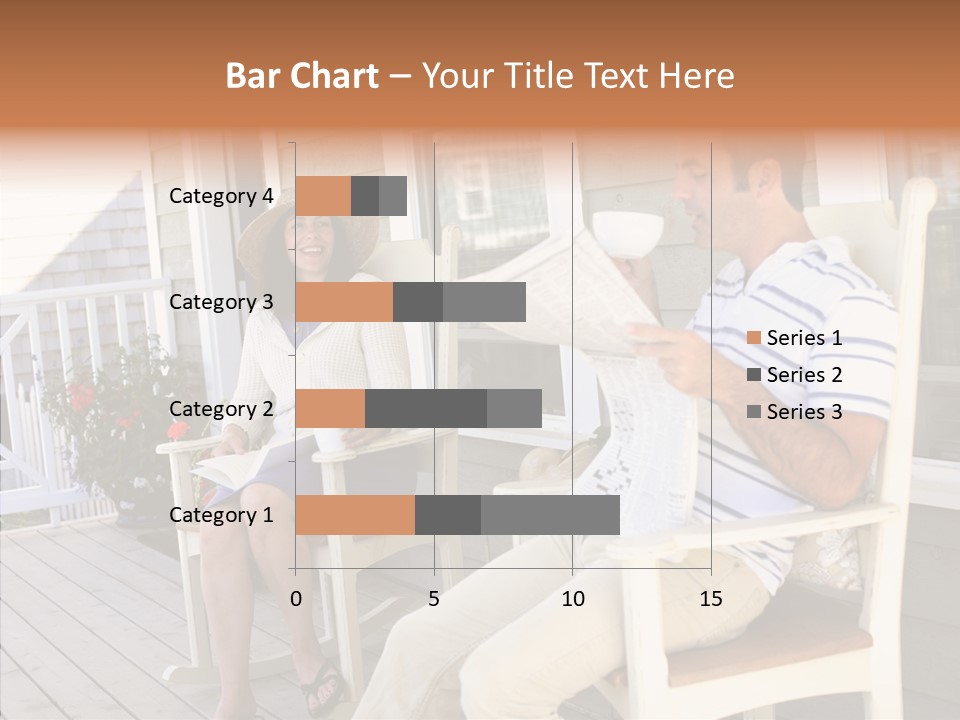 Bar Chart – Your Title Text Here

Category 4
Category 3
Category 2
Category 1

0
5
10
15

Series 1
Series 2
Series 3